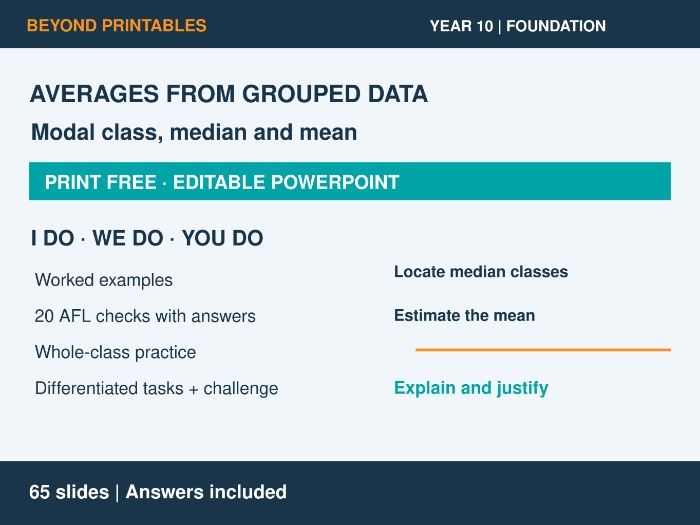 BEYOND PRINTABLES

YEAR 10 | FOUNDATION

AVERAGES FROM GROUPED DATA

Modal class, median and mean

PRINT FREE · EDITABLE POWERPOINT

I DO · WE DO · YOU DO

Worked examples

20 AFL checks with answers

Whole-class practice

Differentiated tasks + challenge

Locate median classes

Estimate the mean

Explain and justify

65 slides | Answers included